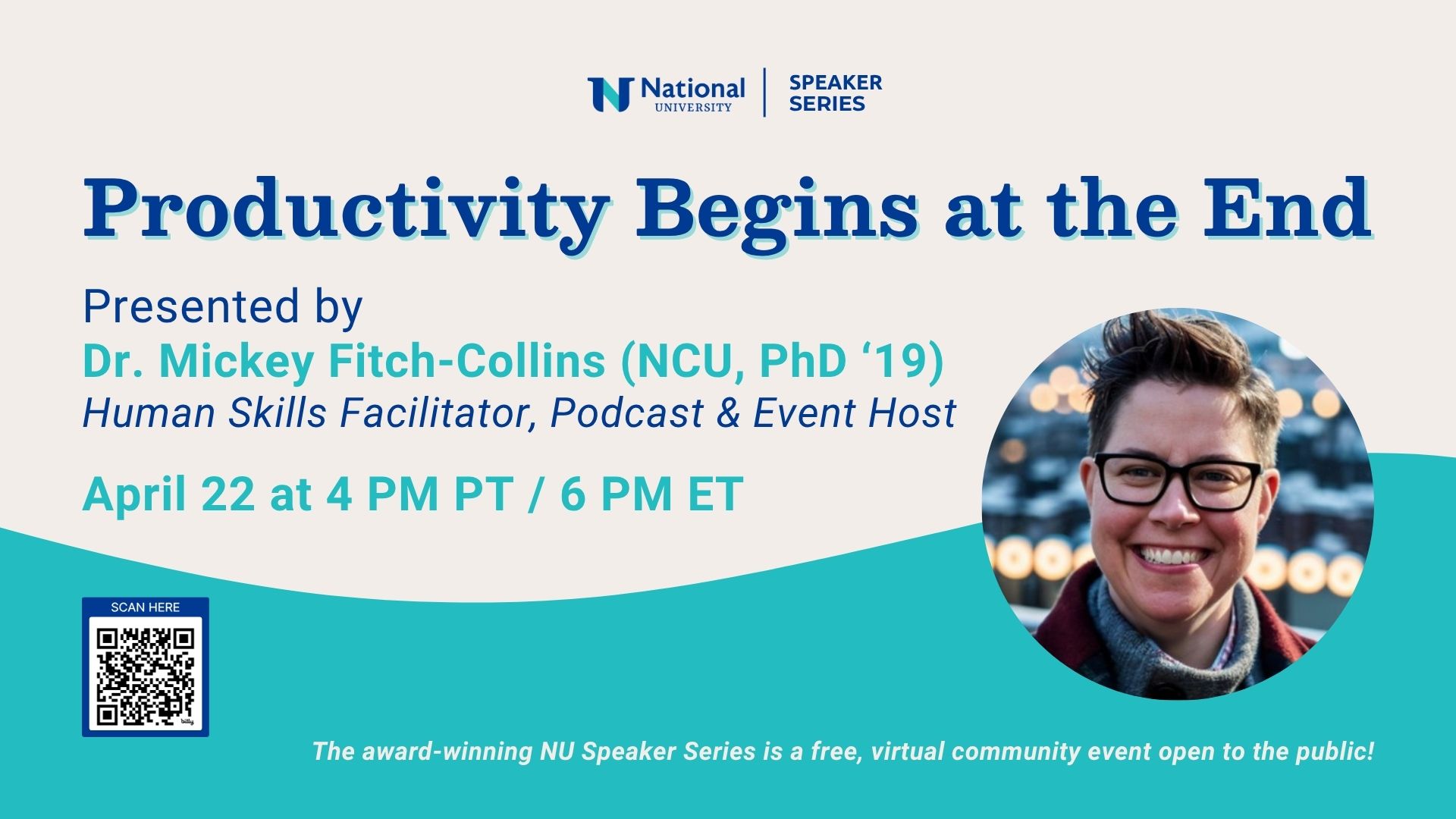 National UNIVERSITY | SPEAKER SERIES

Productivity Begins at the End

Presented by
Dr. Mickey Fitch-Collins (NCU, PhD ‘19)
Human Skills Facilitator, Podcast & Event Host

April 22 at 4 PM PT / 6 PM ET

SCAN HERE

bitly

The award-winning NU Speaker Series is a free, virtual community event open to the public!